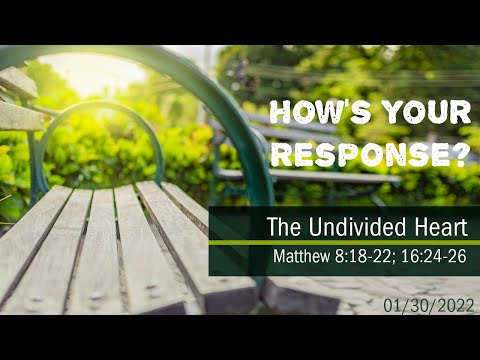 HOW'S YOUR RESPONSE?

The Undivided Heart

Matthew 8:18-22; 16:24-26

01/30/2022